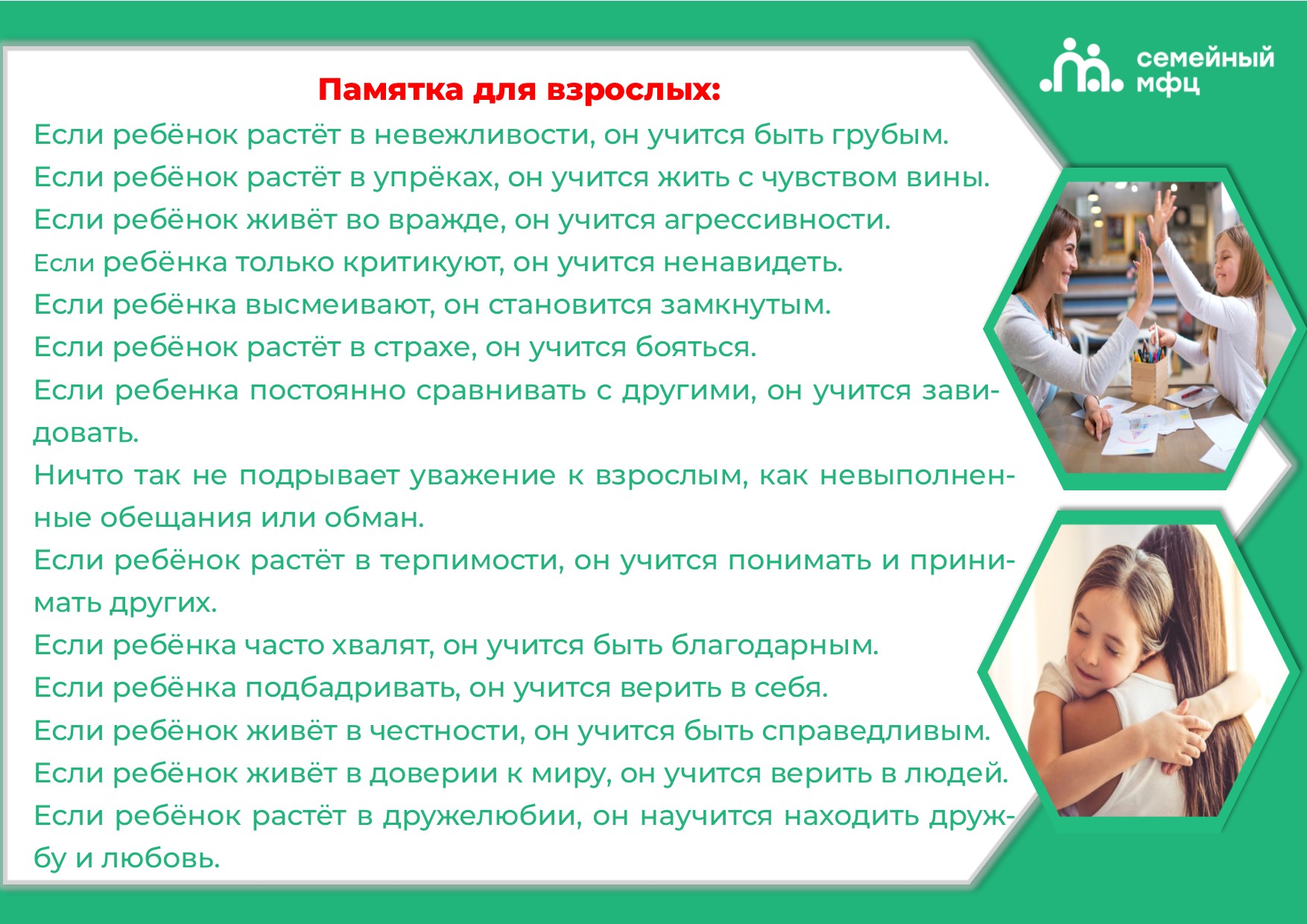 семейный мфц

Памятка для взрослых:

Если ребёнок растёт в невежливости, он учится быть грубым.
Если ребёнок растёт в упрёках, он учится жить с чувством вины.
Если ребёнок живёт во вражде, он учится агрессивности.
Если ребёнка только критикуют, он учится ненавидеть.
Если ребёнка высмеивают, он становится замкнутым.
Если ребёнок растёт в страхе, он учится бояться.
Если ребенка постоянно сравнивать с другими, он учится завидовать.
Ничто так не подрывает уважение к взрослым, как невыполненные обещания или обман.
Если ребёнок растёт в терпимости, он учится понимать и принимать других.
Если ребёнка часто хвалят, он учится быть благодарным.
Если ребёнка подбадривать, он учится верить в себя.
Если ребёнок живёт в честности, он учится быть справедливым.
Если ребёнок живёт в доверии к миру, он учится верить в людей.
Если ребёнок растёт в дружелюбии, он научится находить дружбу и любовь.